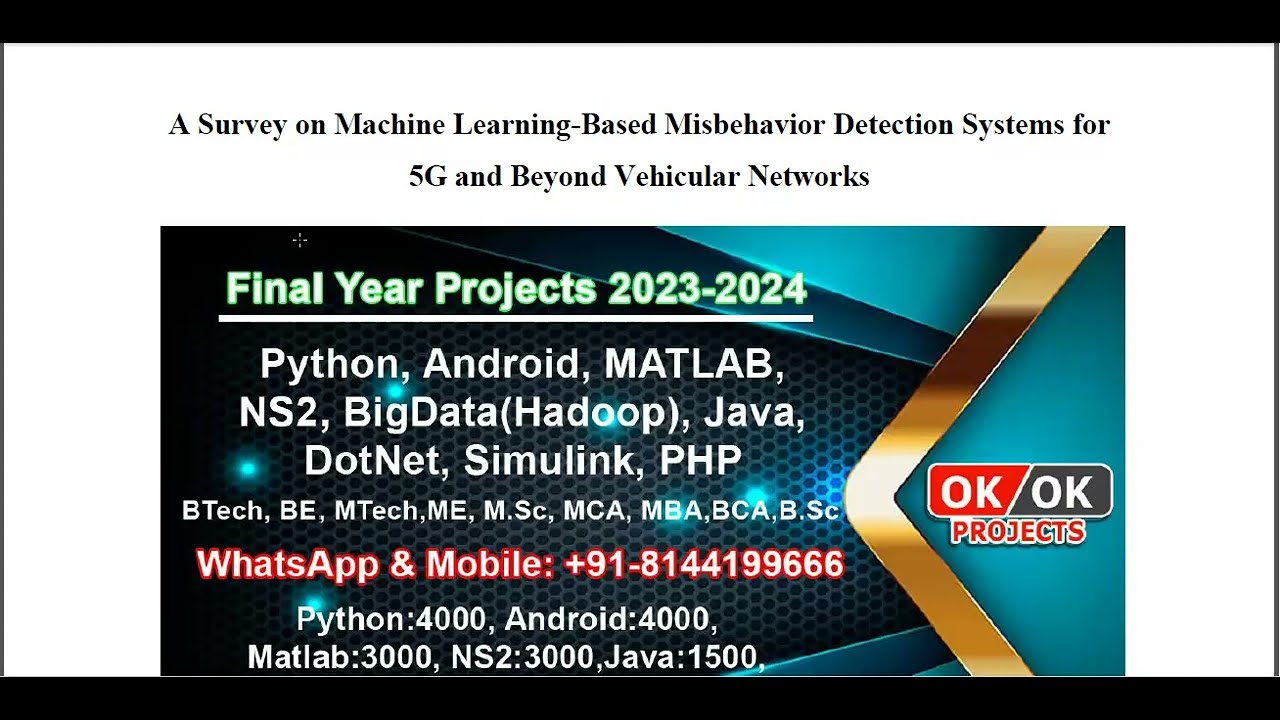 A Survey on Machine Learning-Based Misbehavior Detection Systems for 5G and Beyond Vehicular Networks

Final Year Projects 2023-2024

Python, Android, MATLAB, NS2, BigData(Hadoop), Java, DotNet, Simulink, PHP

BTech, BE, MTech,ME, M.Sc, MCA, MBA,BCA,B.Sc

WhatsApp & Mobile: +91-8144199666

Python:4000, Android:4000, Matlab:3000, NS2:3000,Java:1500,

OK OK PROJECTS